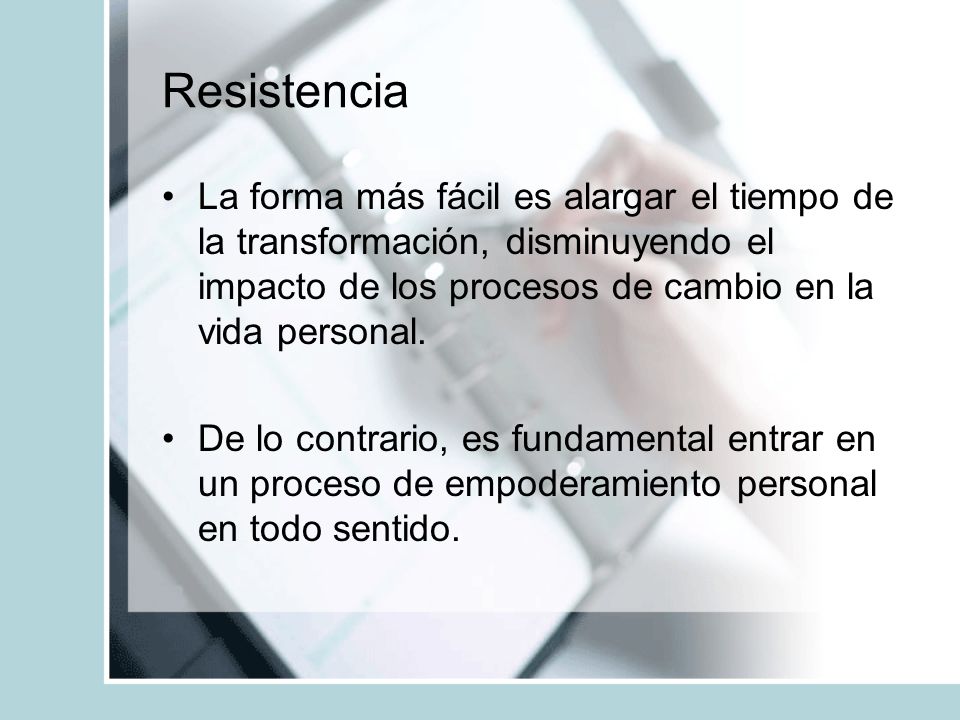 Resistencia

• La forma más fácil es alargar el tiempo de la transformación, disminuyendo el impacto de los procesos de cambio en la vida personal.

• De lo contrario, es fundamental entrar en un proceso de empoderamiento personal en todo sentido.